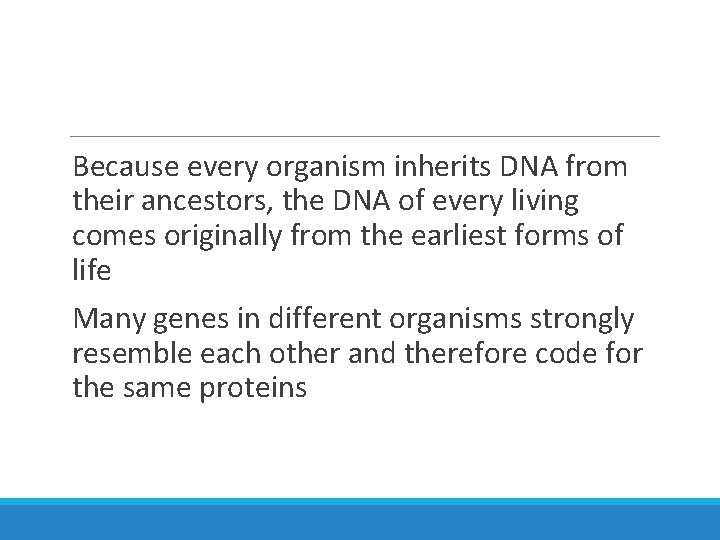 Because every organism inherits DNA from their ancestors, the DNA of every living comes originally from the earliest forms of life

Many genes in different organisms strongly resemble each other and therefore code for the same proteins